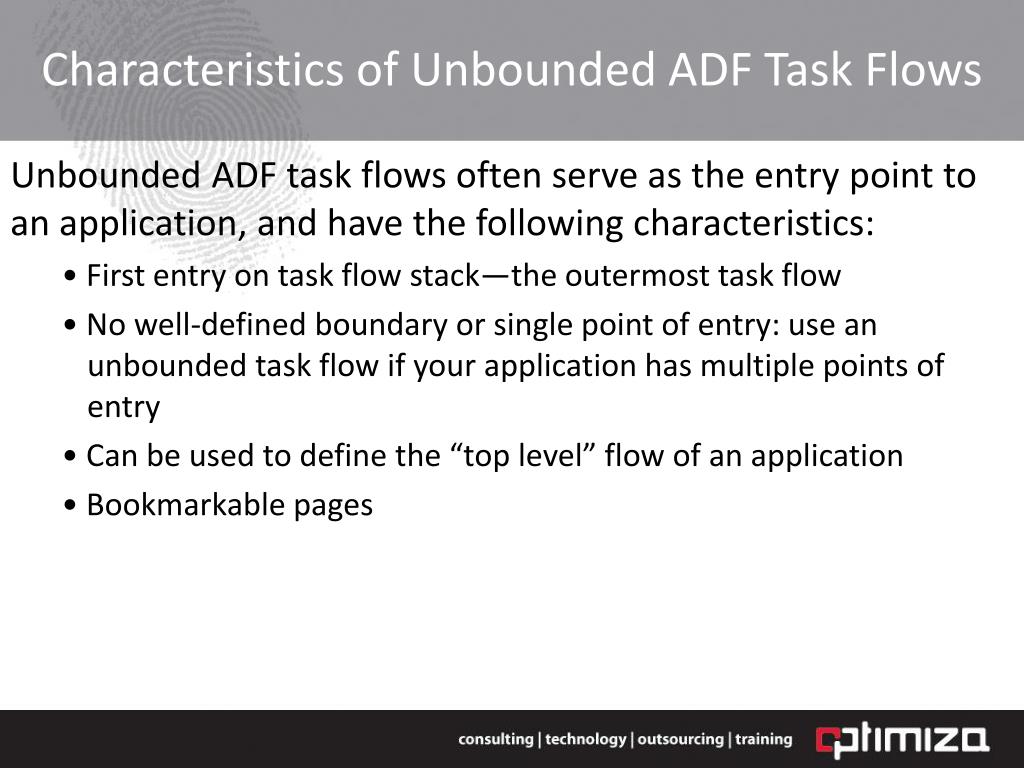 Characteristics of Unbounded ADF Task Flows

Unbounded ADF task flows often serve as the entry point to an application, and have the following characteristics:

• First entry on task flow stack—the outermost task flow

• No well-defined boundary or single point of entry: use an unbounded task flow if your application has multiple points of entry

• Can be used to define the “top level” flow of an application

• Bookmarkable pages

consulting | technology | outsourcing | training

optimiza